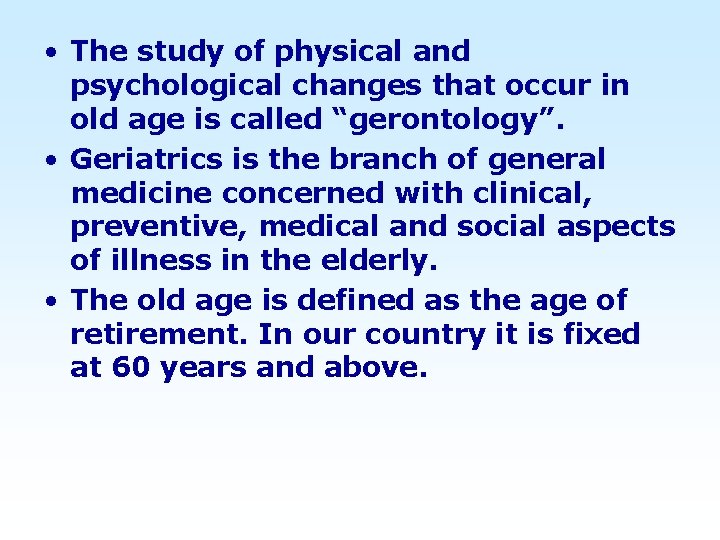 • The study of physical and psychological changes that occur in old age is called “gerontology”.

• Geriatrics is the branch of general medicine concerned with clinical, preventive, medical and social aspects of illness in the elderly.

• The old age is defined as the age of retirement. In our country it is fixed at 60 years and above.